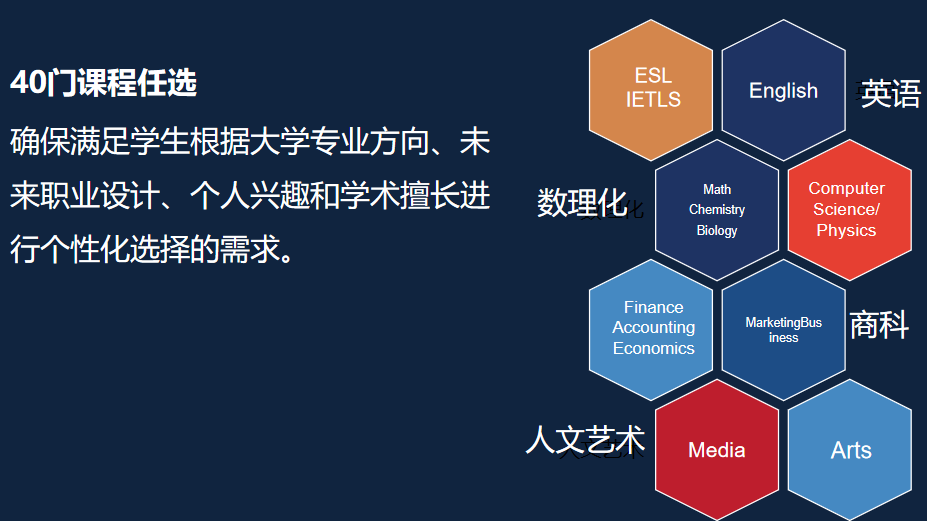 40门课程任选

确保满足学生根据大学专业方向、未来职业设计、个人兴趣和学术擅长进行个性化选择的需求。

ESL
IETLS

English

英语

数理化

Math
Chemistry
Biology

Computer
Science/
Physics

Finance
Accounting
Economics

MarketingBusiness

商科

人文艺术

Media

Arts